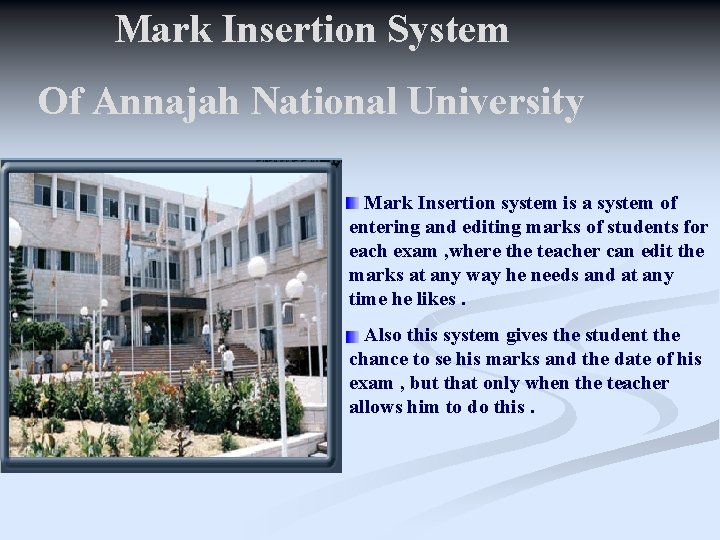 Mark Insertion System

Of Annajah National University

Mark Insertion system is a system of entering and editing marks of students for each exam ,where the teacher can edit the marks at any way he needs and at any time he likes .

Also this system gives the student the chance to se his marks and the date of his exam , but that only when the teacher allows him to do this .